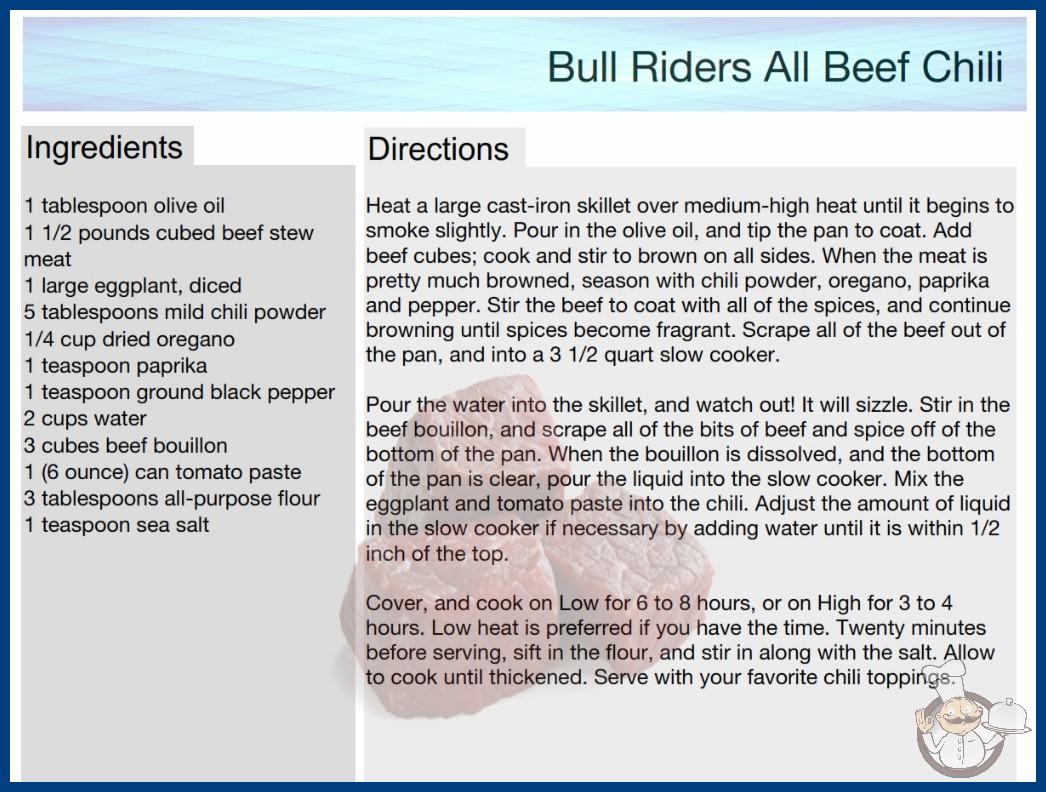 Bull Riders All Beef Chili

Ingredients

1 tablespoon olive oil
1 1/2 pounds cubed beef stew meat
1 large eggplant, diced
5 tablespoons mild chili powder
1/4 cup dried oregano
1 teaspoon paprika
1 teaspoon ground black pepper
2 cups water
3 cubes beef bouillon
1 (6 ounce) can tomato paste
3 tablespoons all-purpose flour
1 teaspoon sea salt

Directions

Heat a large cast-iron skillet over medium-high heat until it begins to smoke slightly. Pour in the olive oil, and tip the pan to coat. Add beef cubes; cook and stir to brown on all sides. When the meat is pretty much browned, season with chili powder, oregano, paprika and pepper. Stir the beef to coat with all of the spices, and continue browning until spices become fragrant. Scrape all of the beef out of the pan, and into a 3 1/2 quart slow cooker.

Pour the water into the skillet, and watch out! It will sizzle. Stir in the beef bouillon, and scrape all of the bits of beef and spice off of the bottom of the pan. When the bouillon is dissolved, and the bottom of the pan is clear, pour the liquid into the slow cooker. Mix the eggplant and tomato paste into the chili. Adjust the amount of liquid in the slow cooker if necessary by adding water until it is within 1/2 inch of the top.

Cover, and cook on Low for 6 to 8 hours, or on High for 3 to 4 hours. Low heat is preferred if you have the time. Twenty minutes before serving, sift in the flour, and stir in along with the salt. Allow to cook until thickened. Serve with your favorite chili toppings.